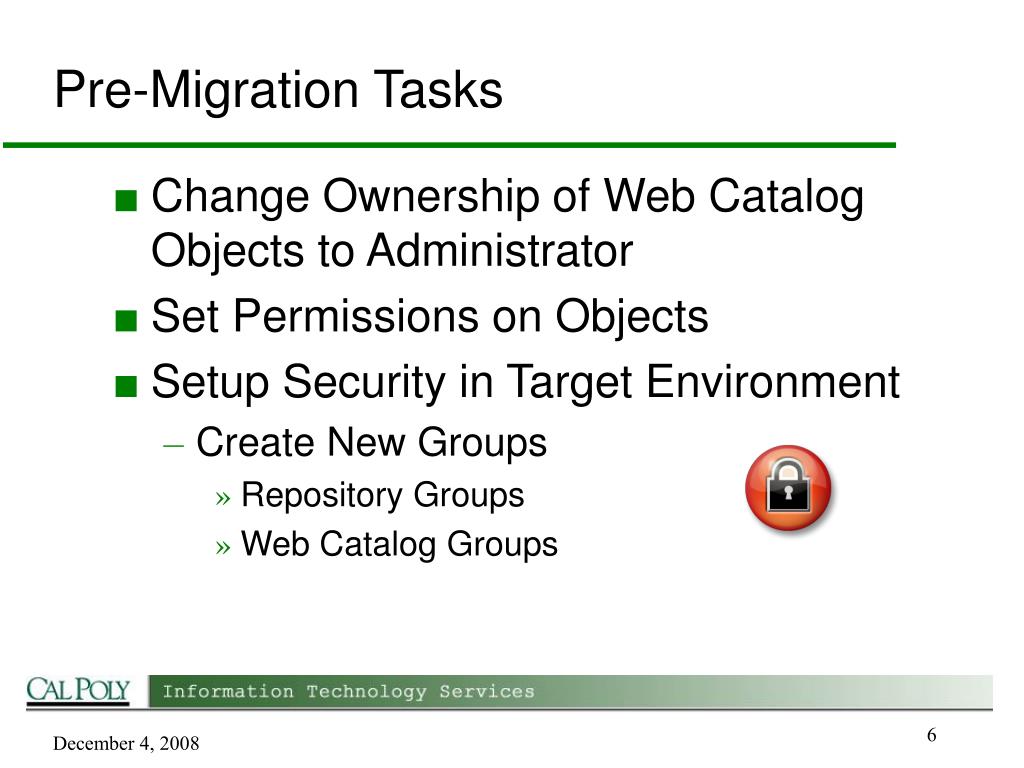 Pre-Migration Tasks

■ Change Ownership of Web Catalog Objects to Administrator

■ Set Permissions on Objects

■ Setup Security in Target Environment

– Create New Groups

» Repository Groups

» Web Catalog Groups

CAL POLY Information Technology Services

December 4, 2008

6